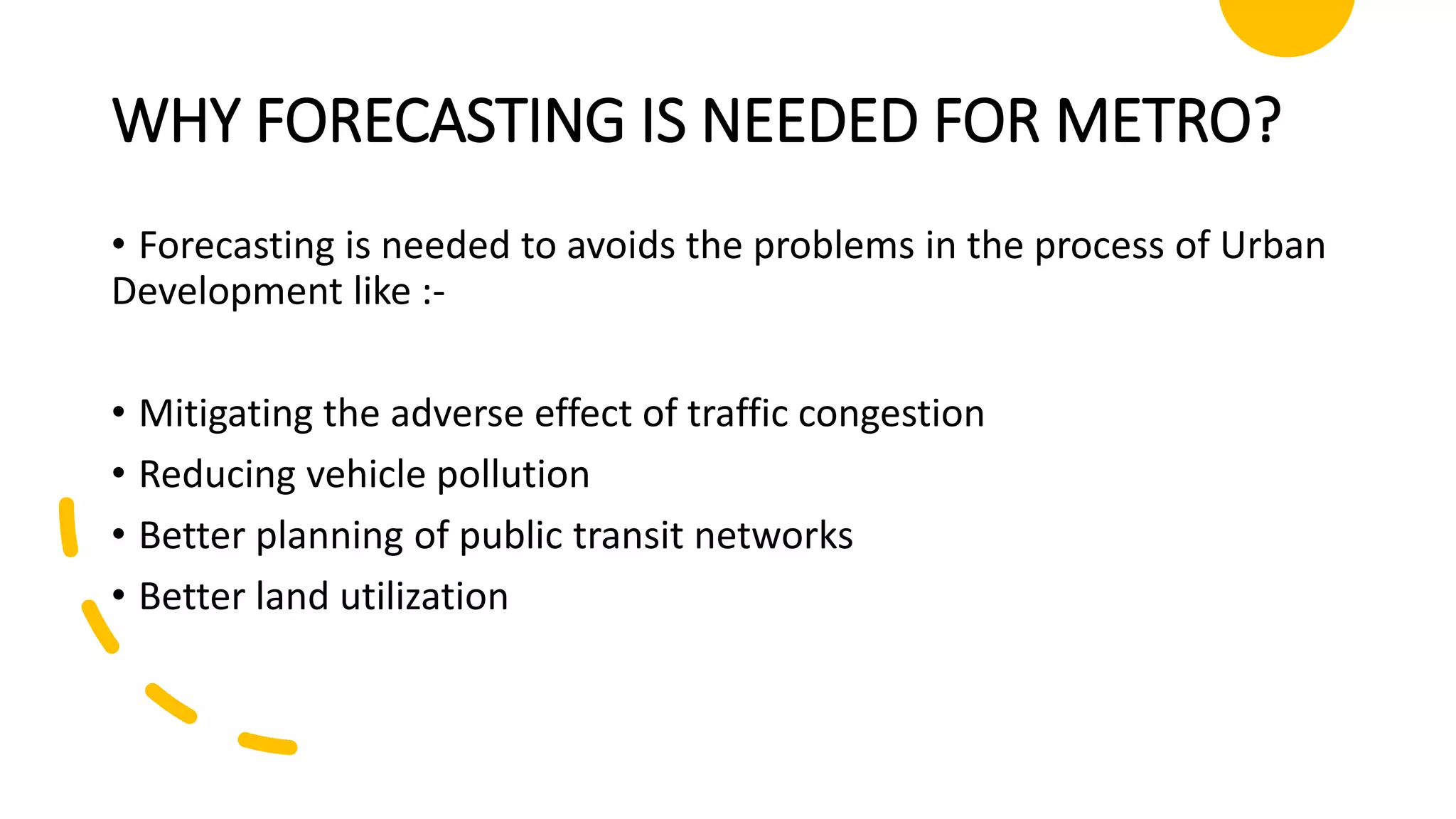 WHY FORECASTING IS NEEDED FOR METRO?

• Forecasting is needed to avoids the problems in the process of Urban Development like :-

• Mitigating the adverse effect of traffic congestion
• Reducing vehicle pollution
• Better planning of public transit networks
• Better land utilization